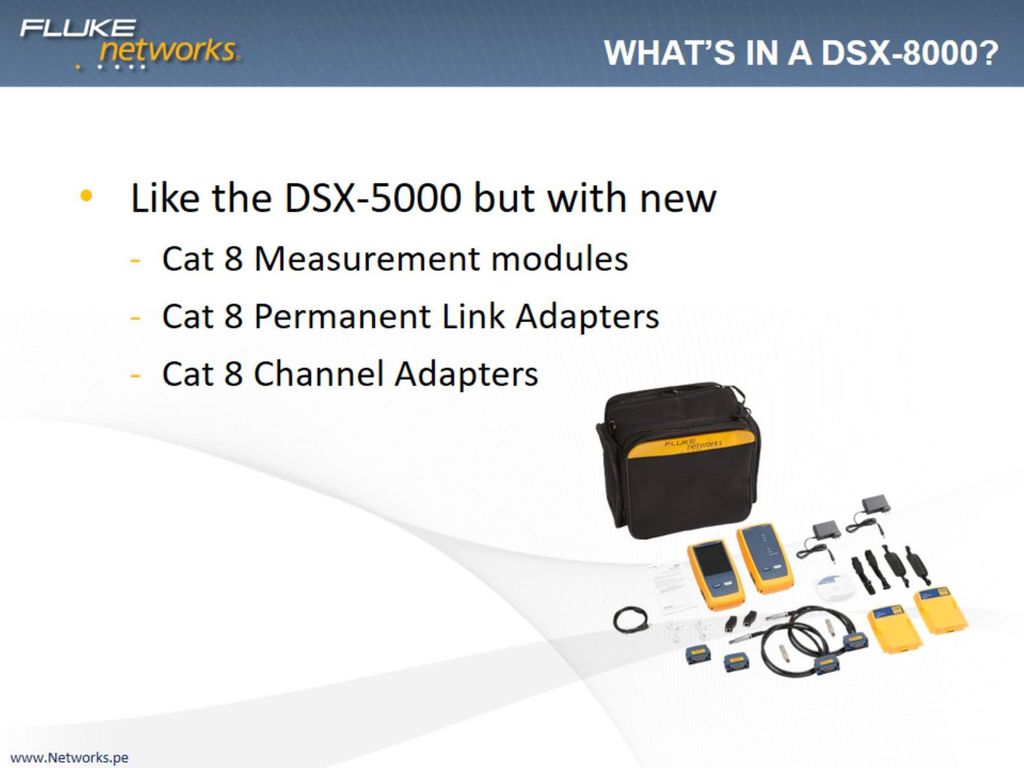 FLUKE networks.

WHAT'S IN A DSX-8000?

• Like the DSX-5000 but with new
- Cat 8 Measurement modules
- Cat 8 Permanent Link Adapters
- Cat 8 Channel Adapters

FLUKE networks

www.Networks.pe